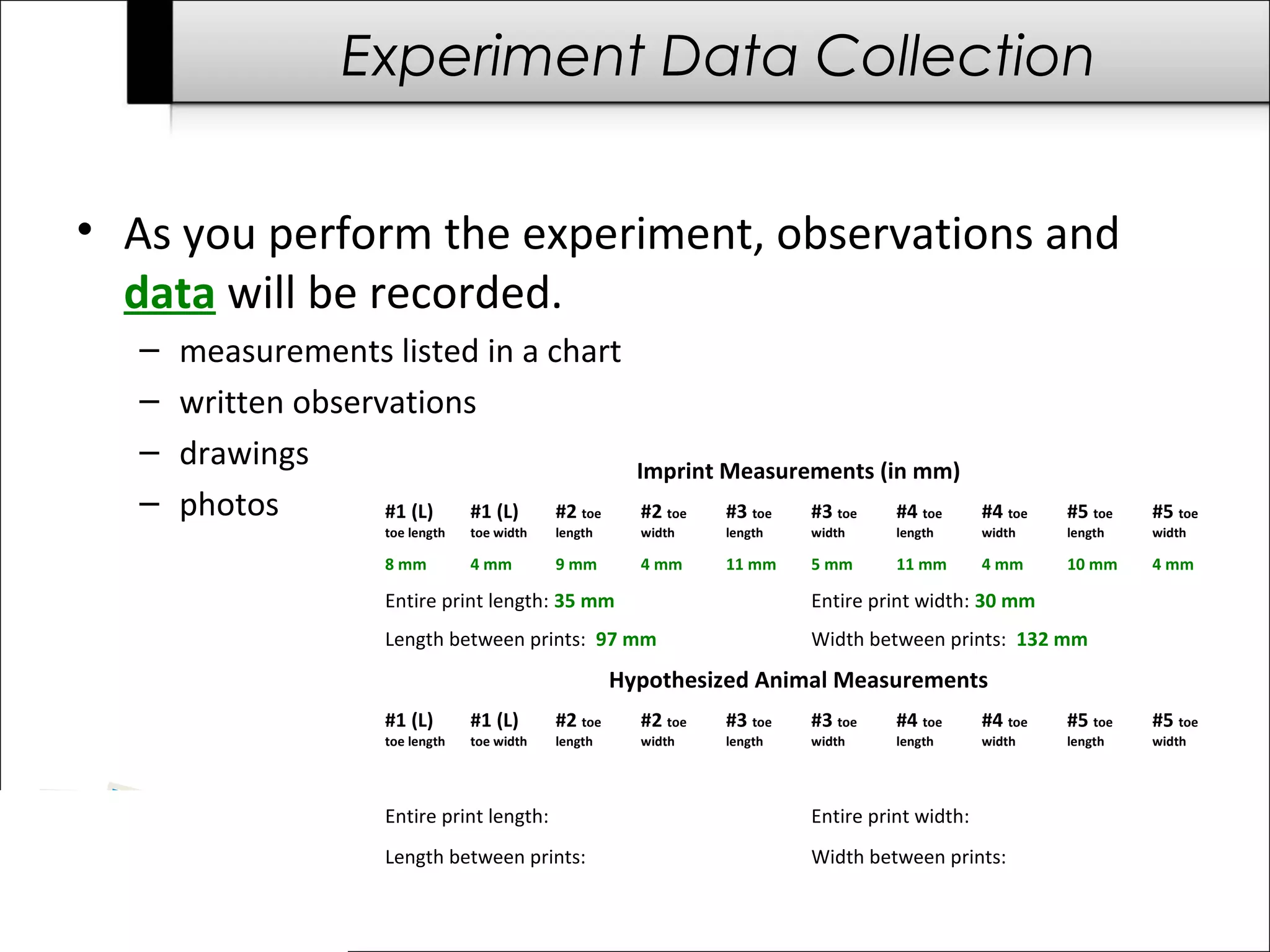 Experiment Data Collection

• As you perform the experiment, observations and data will be recorded.
– measurements listed in a chart
– written observations
– drawings
– photos

Imprint Measurements (in mm)

| #1 (L) toe length | #1 (L) toe width | #2 toe length | #2 toe width | #3 toe length | #3 toe width | #4 toe length | #4 toe width | #5 toe length | #5 toe width |
|---|---|---|---|---|---|---|---|---|---|
| 8 mm | 4 mm | 9 mm | 4 mm | 11 mm | 5 mm | 11 mm | 4 mm | 10 mm | 4 mm |

Entire print length: 35 mm

Entire print width: 30 mm

Length between prints: 97 mm

Width between prints: 132 mm

Hypothesized Animal Measurements

| #1 (L) toe length | #1 (L) toe width | #2 toe length | #2 toe width | #3 toe length | #3 toe width | #4 toe length | #4 toe width | #5 toe length | #5 toe width |
|---|---|---|---|---|---|---|---|---|---|
| | | | | | | | | | |

Entire print length:

Entire print width:

Length between prints:

Width between prints: